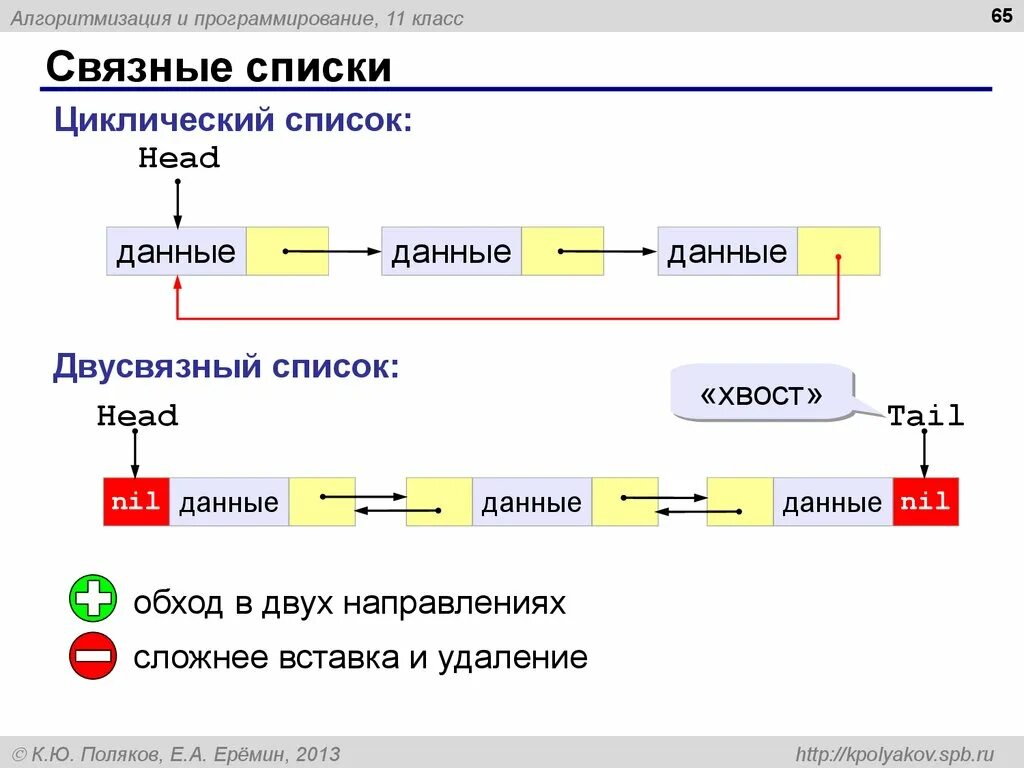 Алгоритмизация и программирование, 11 класс

65

Связные списки

Циклический список:

Head

данные

данные

данные

Двусвязный список:

«хвост»

Head

Tail

nil

данные

данные

данные

nil

обход в двух направлениях

сложнее вставка и удаление

© К.Ю. Поляков, Е.А. Ерёмин, 2013

http://kpolyakov.spb.ru